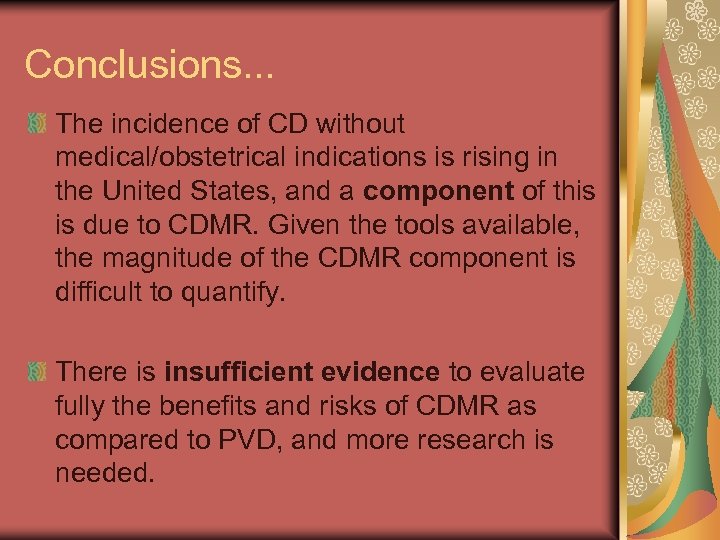 Conclusions...

The incidence of CD without medical/obstetrical indications is rising in the United States, and a component of this is due to CDMR. Given the tools available, the magnitude of the CDMR component is difficult to quantify.

There is insufficient evidence to evaluate fully the benefits and risks of CDMR as compared to PVD, and more research is needed.